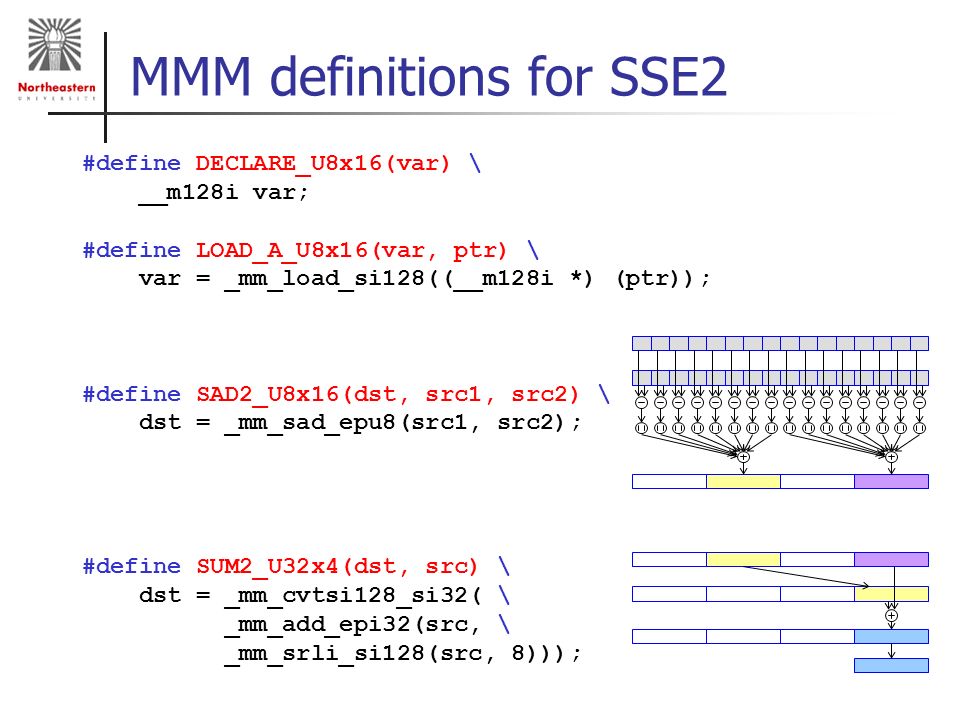 Northeastern
UNIVERSITY

MMM definitions for SSE2

#define DECLARE_U8x16(var) \
    __m128i var;

#define LOAD_A_U8x16(var, ptr) \
    var = _mm_load_si128((__m128i *) (ptr));

#define SAD2_U8x16(dst, src1, src2) \
    dst = _mm_sad_epu8(src1, src2);

#define SUM2_U32x4(dst, src) \
    dst = _mm_cvtsi128_si32( \
        _mm_add_epi32(src, \
        _mm_srli_si128(src, 8)));